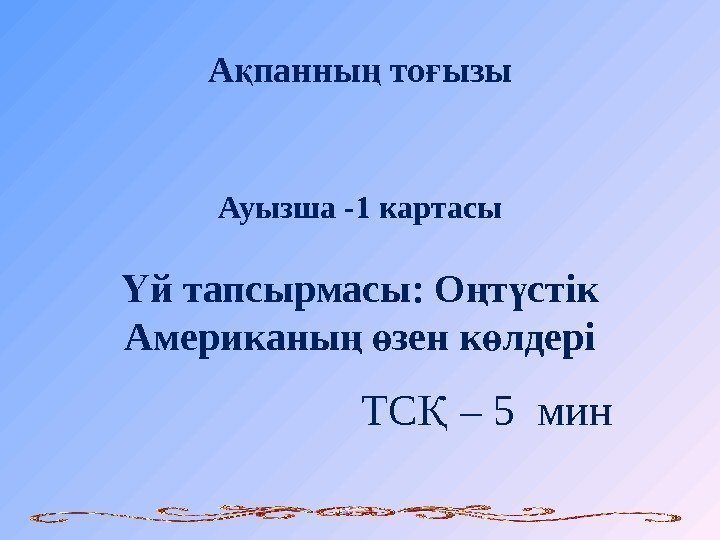 Ақпанның тоғызы

Ауызша -1 картасы

Үй тапсырмасы: Оңтүстік Американың өзен көлдері

ТСҚ – 5 мин